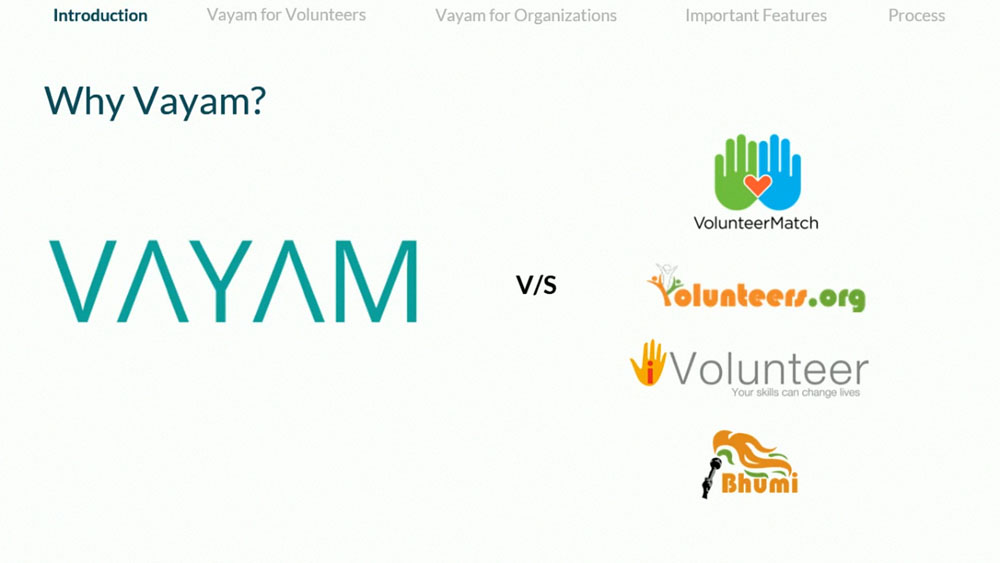 Introduction Vayam for Volunteers Vayam for Organizations Important Features Process

Why Vayam?

VAYAM

V/S

VolunteerMatch

Volunteers.org

iVolunteer
Your skills can change lives

Bhumi